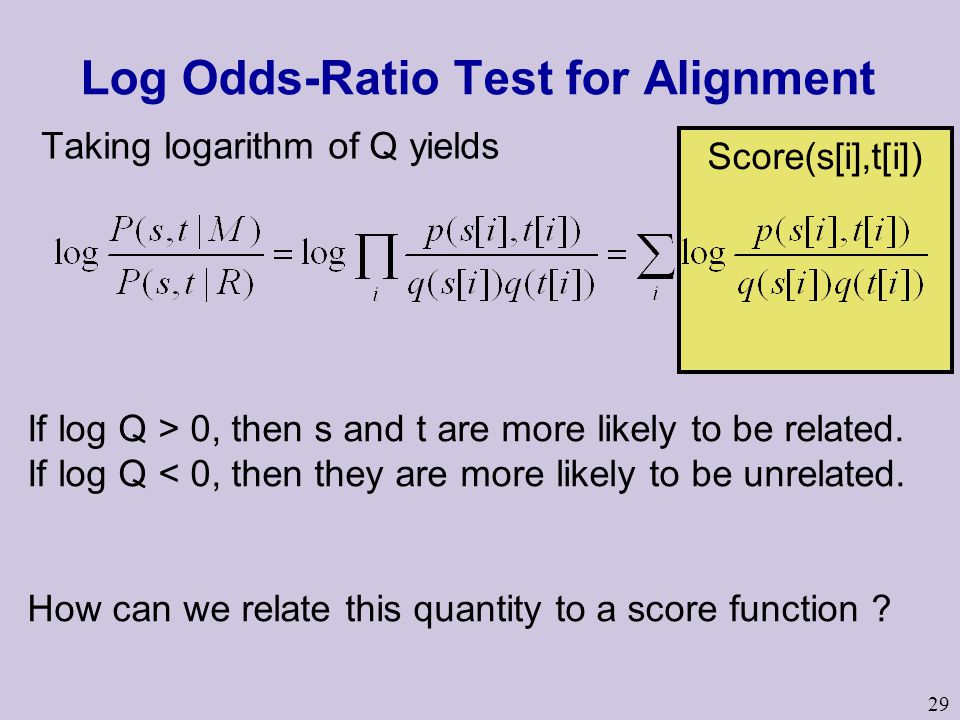 Log Odds-Ratio Test for Alignment

Taking logarithm of Q yields

Score(s[i],t[i])

$\log \frac{P(s,t|M)}{P(s,t|R)} = \log \prod_i \frac{p(s[i],t[i])}{q(s[i])q(t[i])} = \sum_i \log \frac{p(s[i],t[i])}{q(s[i])q(t[i])}$

If log Q > 0, then s and t are more likely to be related.
If log Q < 0, then they are more likely to be unrelated.

How can we relate this quantity to a score function ?

29